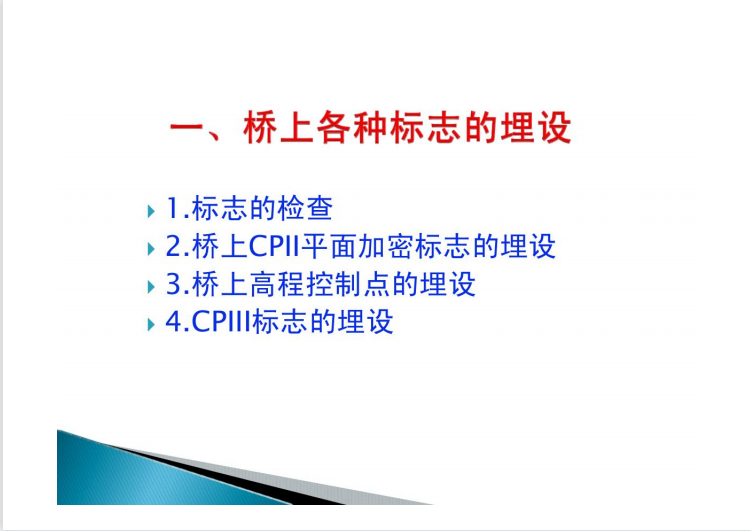 一、桥上各种标志的埋设

1.标志的检查
2.桥上CPII平面加密标志的埋设
3.桥上高程控制点的埋设
4.CPIII标志的埋设